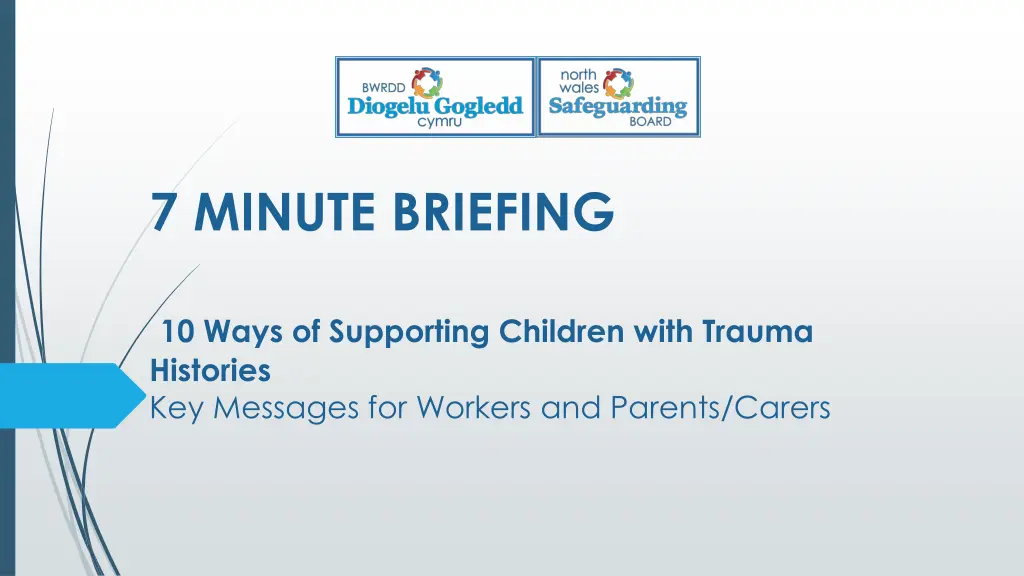 BWRDD
Diogelu Gogledd
cymru

north
wales
Safeguarding
BOARD

7 MINUTE BRIEFING

10 Ways of Supporting Children with Trauma Histories
Key Messages for Workers and Parents/Carers